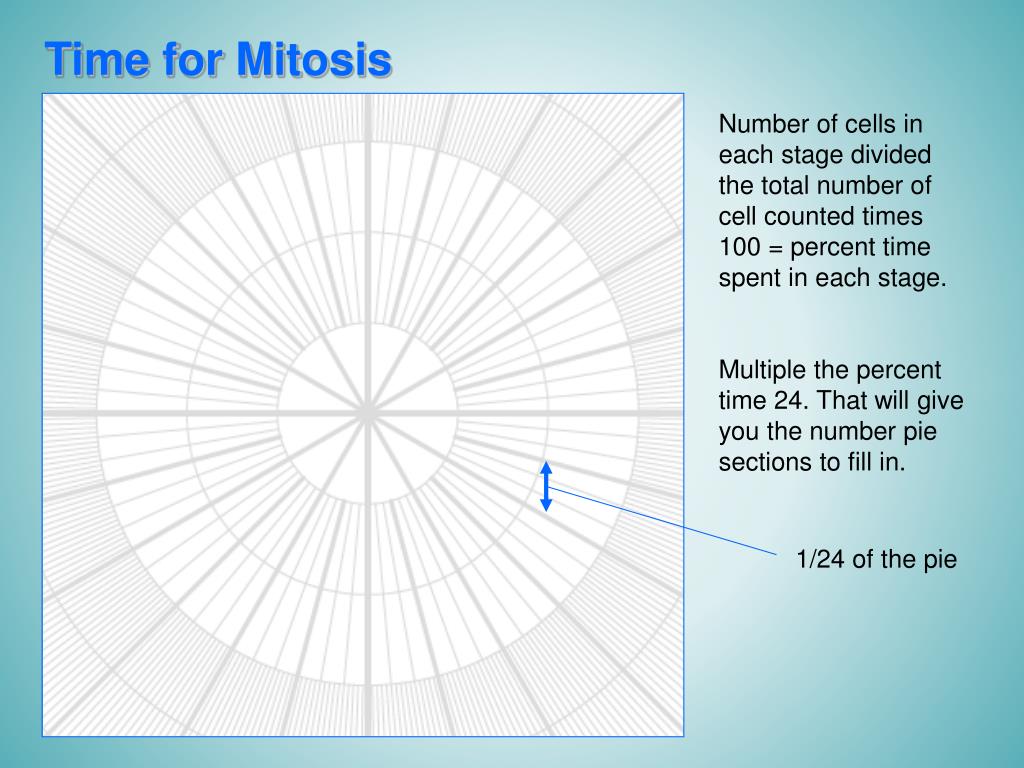 Time for Mitosis

Number of cells in each stage divided the total number of cell counted times 100 = percent time spent in each stage.

Multiple the percent time 24. That will give you the number pie sections to fill in.

1/24 of the pie